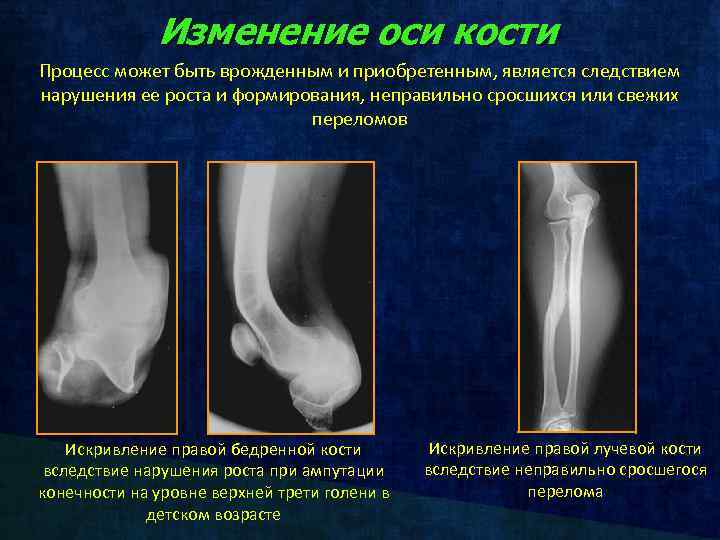 Изменение оси кости

Процесс может быть врожденным и приобретенным, является следствием нарушения ее роста и формирования, неправильно сросшихся или свежих переломов

Искривление правой бедренной кости вследствие нарушения роста при ампутации конечности на уровне верхней трети голени в детском возрасте

Искривление правой лучевой кости вследствие неправильно сросшегося перелома